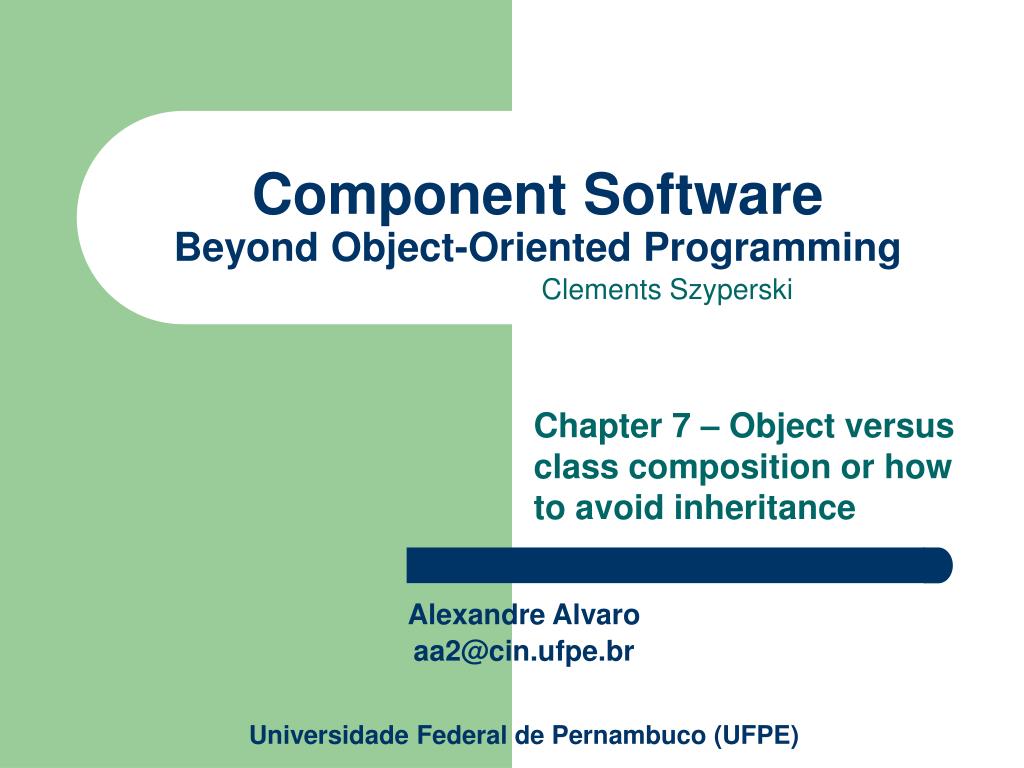 Component Software
Beyond Object-Oriented Programming
Clements Szyperski

Chapter 7 – Object versus class composition or how to avoid inheritance

Alexandre Alvaro
aa2@cin.ufpe.br

Universidade Federal de Pernambuco (UFPE)